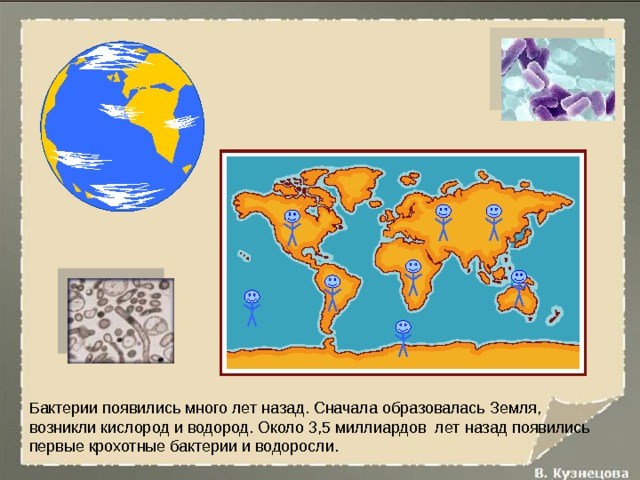 Бактерии появились много лет назад. Сначала образовалась Земля, возникли кислород и водород. Около 3,5 миллиардов лет назад появились первые крохотные бактерии и водоросли.

В. Кузнецова